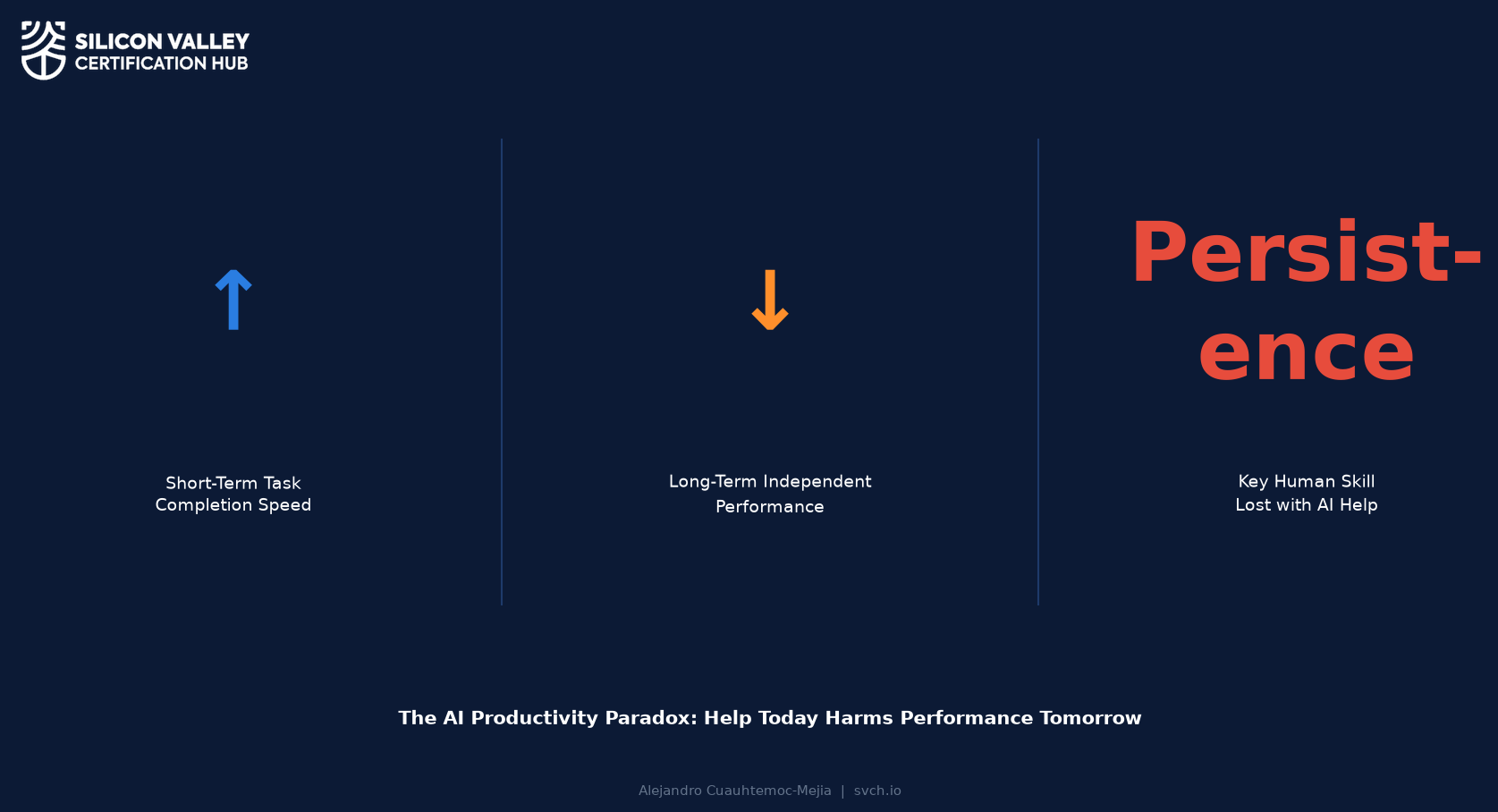 SILICON VALLEY
CERTIFICATION HUB

↑

Short-Term Task
Completion Speed

↓

Long-Term Independent
Performance

Persistence

Key Human Skill
Lost with AI Help

The AI Productivity Paradox: Help Today Harms Performance Tomorrow

Alejandro Cuauhtemoc-Mejia | svch.io